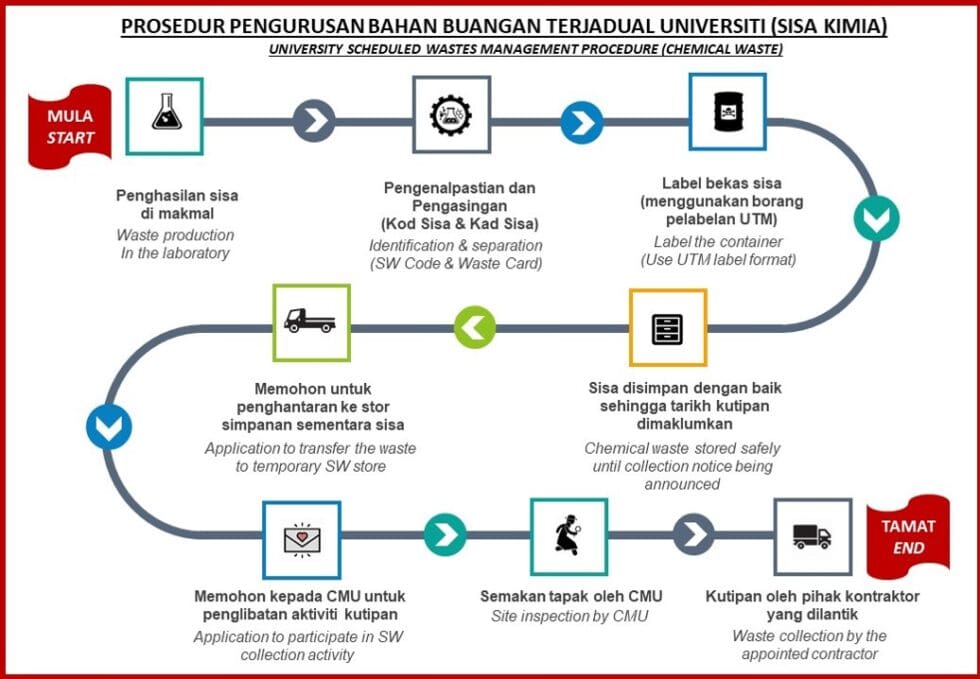 PROSEDUR PENGURUSAN BAHAN BUANGAN TERJADUAL UNIVERSITI (SISA KIMIA)
UNIVERSITY SCHEDULED WASTES MANAGEMENT PROCEDURE (CHEMICAL WASTE)

MULA
START

Penghasilan sisa di makmal
Waste production In the laboratory

Pengenalpastian dan Pengasingan (Kod Sisa & Kad Sisa)
Identification & separation (SW Code & Waste Card)

Label bekas sisa (menggunakan borang pelabelan UTM)
Label the container (Use UTM label format)

Sisa disimpan dengan baik sehingga tarikh kutipan dimaklumkan
Chemical waste stored safely until collection notice being announced

Memohon untuk penghantaran ke stor simpanan sementara sisa
Application to transfer the waste to temporary SW store

Memohon kepada CMU untuk penglibatan aktiviti kutipan
Application to participate in SW collection activity

Semakan tapak oleh CMU
Site inspection by CMU

Kutipan oleh pihak kontraktor yang dilantik
Waste collection by the appointed contractor

TAMAT
END